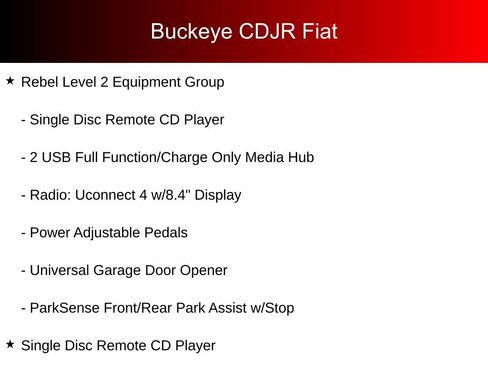 Buckeye CDJR Fiat

★ Rebel Level 2 Equipment Group

- Single Disc Remote CD Player

- 2 USB Full Function/Charge Only Media Hub

- Radio: Uconnect 4 w/8.4" Display

- Power Adjustable Pedals

- Universal Garage Door Opener

- ParkSense Front/Rear Park Assist w/Stop

★ Single Disc Remote CD Player